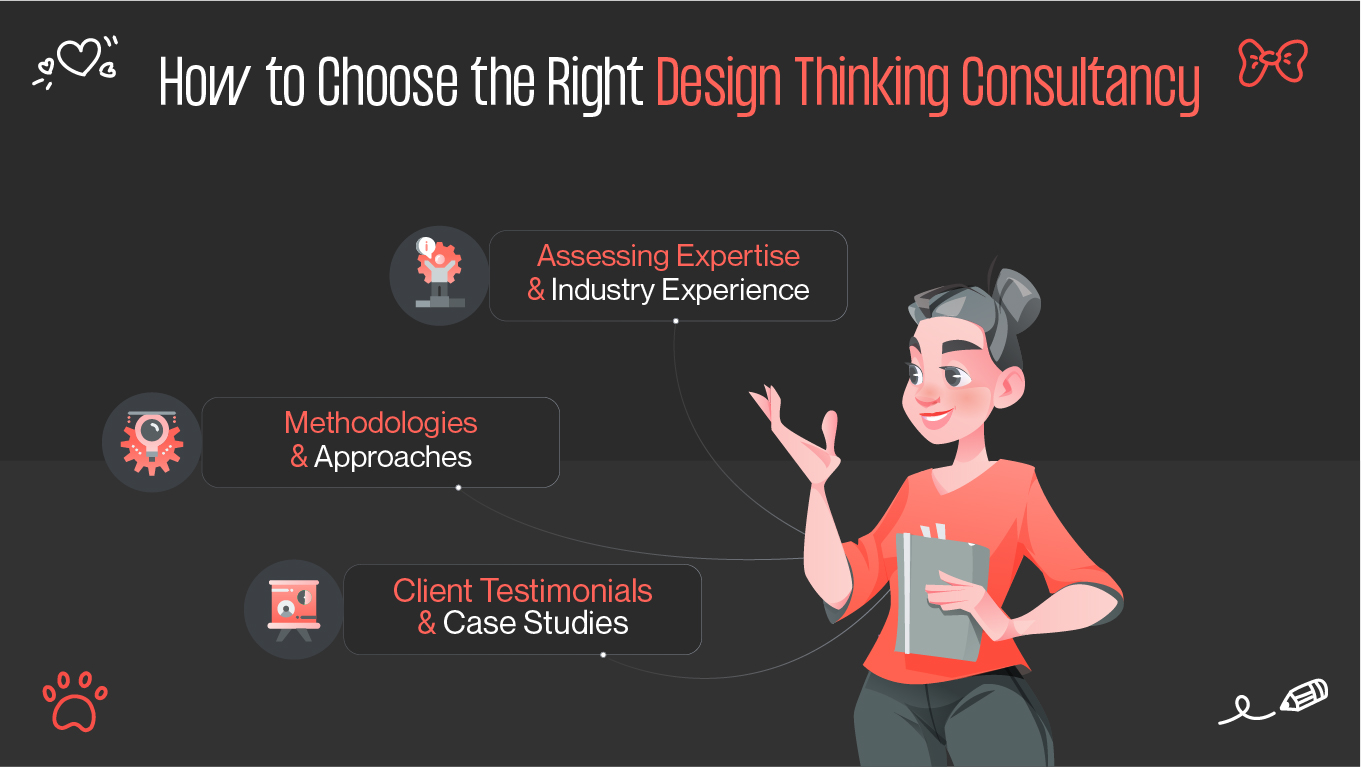 How to Choose the Right Design Thinking Consultancy

Assessing Expertise & Industry Experience

Methodologies & Approaches

Client Testimonials & Case Studies